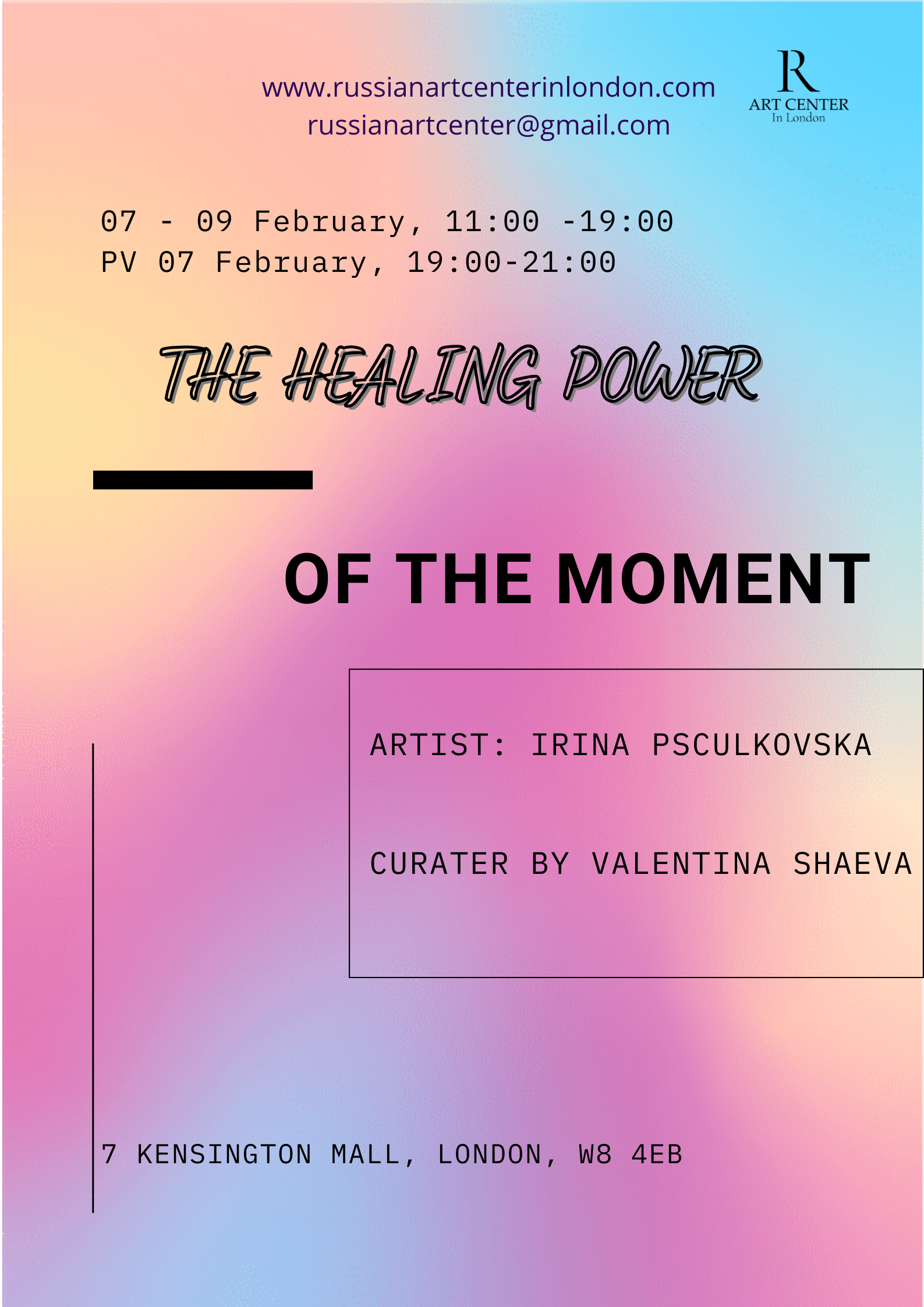 www.russianartcenterinlondon.com
russianartcenter@gmail.com

R
ART CENTER
In London

07 - 09 February, 11:00 -19:00
PV 07 February, 19:00-21:00

THE HEALING POWER

OF THE MOMENT

ARTIST: IRINA PSCULKOVSKA

CURATER BY VALENTINA SHAEVA

7 KENSINGTON MALL, LONDON, W8 4EB